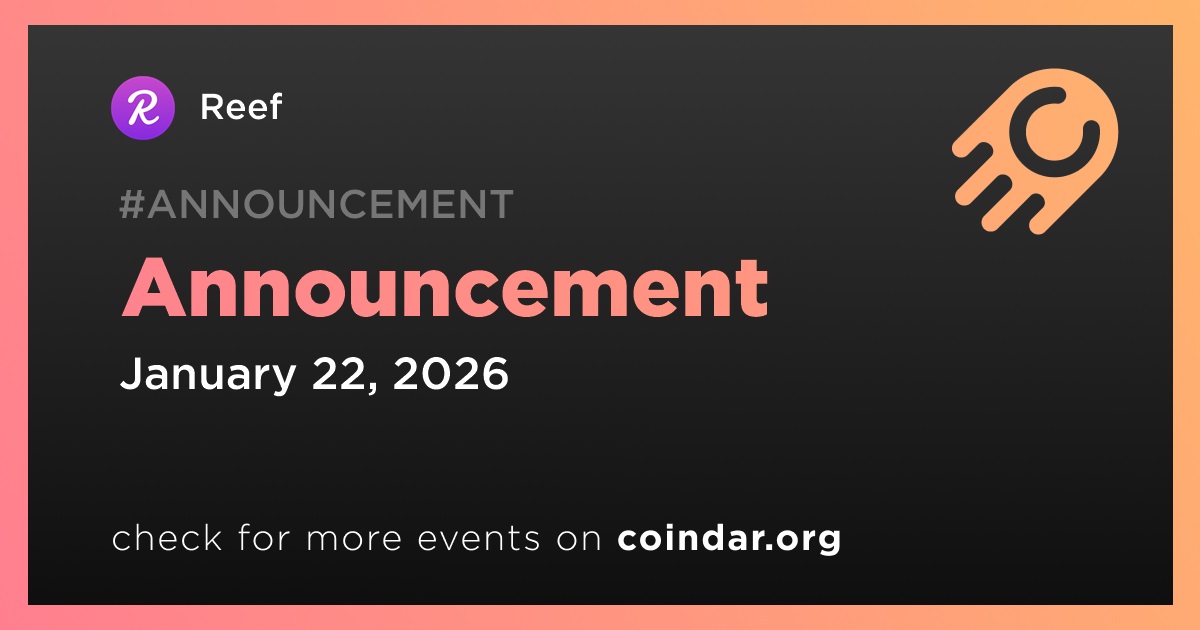 R Reef

#ANNOUNCEMENT

Announcement

January 22, 2026

check for more events on coindar.org